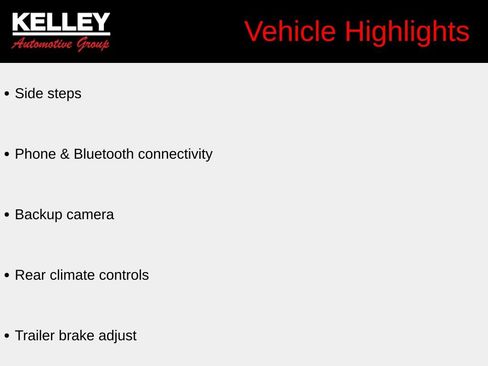 KELLEY
Automotive Group

Vehicle Highlights

• Side steps

• Phone & Bluetooth connectivity

• Backup camera

• Rear climate controls

• Trailer brake adjust